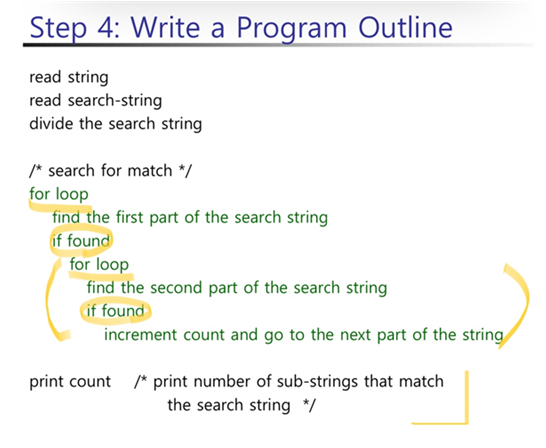 Step 4: Write a Program Outline

read string
read search-string
divide the search string

/* search for match */
for loop
find the first part of the search string
if found
for loop
find the second part of the search string
if found
increment count and go to the next part of the string

print count /* print number of sub-strings that match the search string */